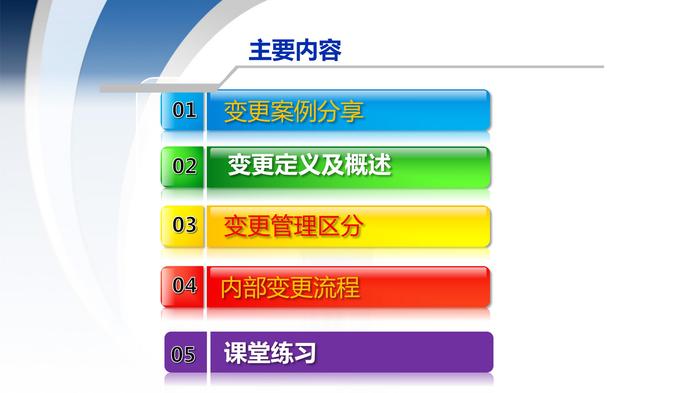 主要内容

01 变更案例分享

02 变更定义及概述

03 变更管理区分

04 内部变更流程

05 课堂练习